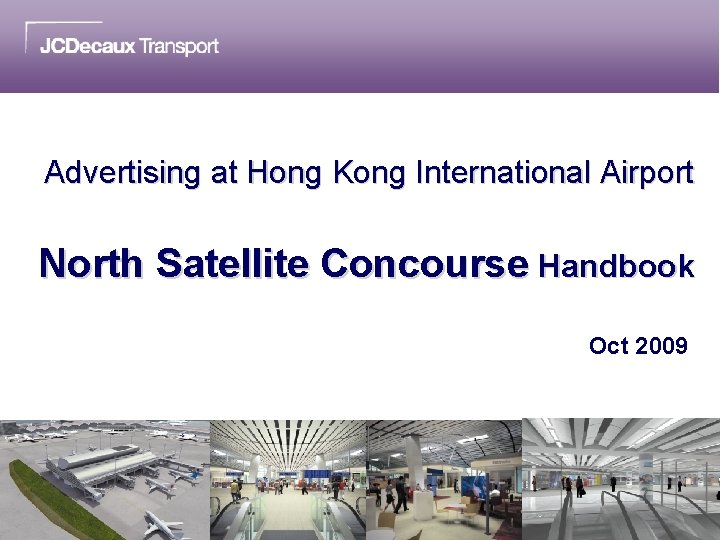 JCDecaux Transport

Advertising at Hong Kong International Airport

North Satellite Concourse Handbook

Oct 2009